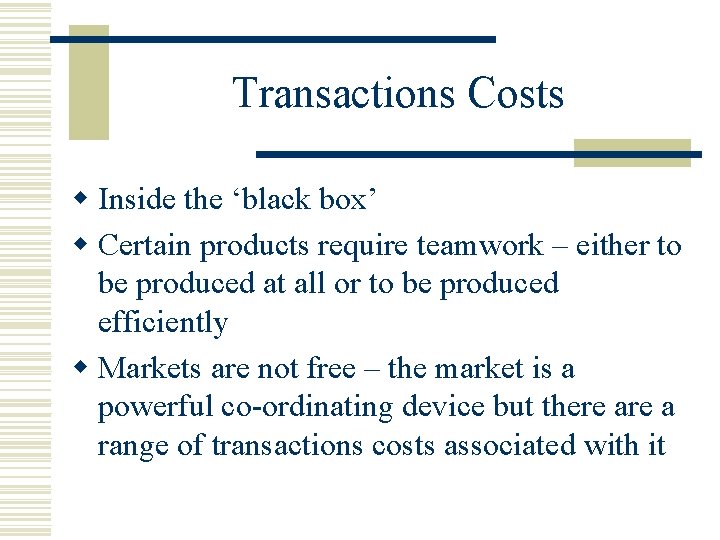 Transactions Costs

• Inside the 'black box'
• Certain products require teamwork – either to be produced at all or to be produced efficiently
• Markets are not free – the market is a powerful co-ordinating device but there are a range of transactions costs associated with it